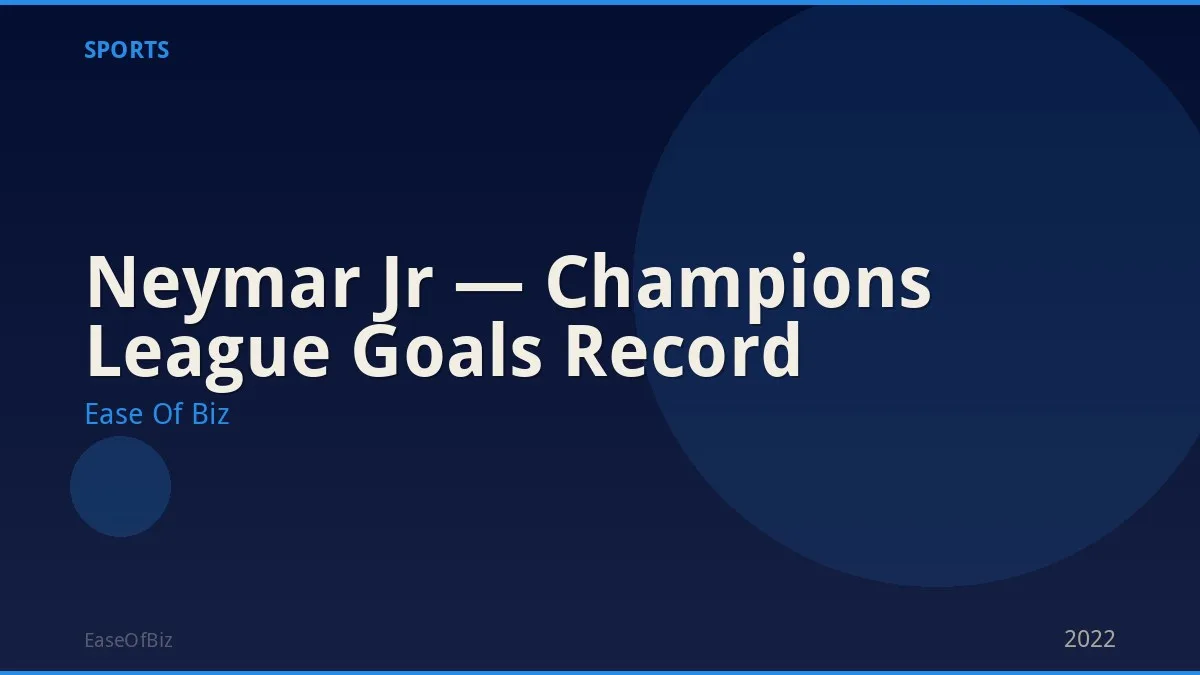 SPORTS

Neymar Jr — Champions League Goals Record

Ease Of Biz

EaseOfBiz

2022